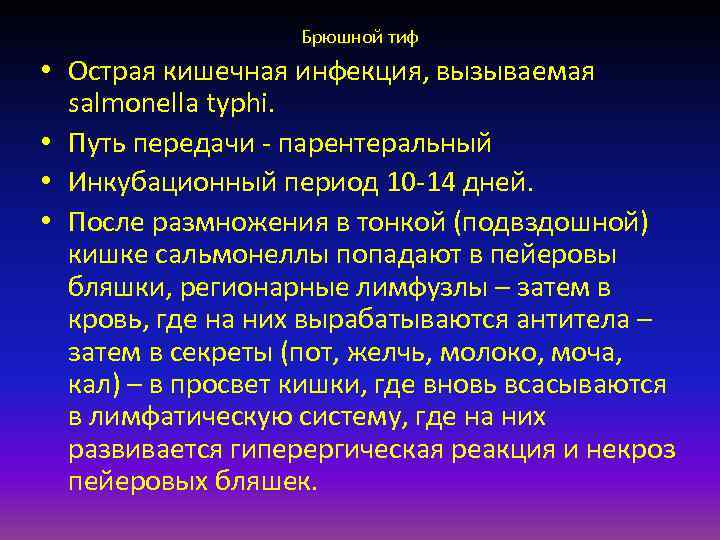 Брюшной тиф

• Острая кишечная инфекция, вызываемая salmonella typhi.
• Путь передачи - парентеральный
• Инкубационный период 10-14 дней.
• После размножения в тонкой (подвздошной) кишке сальмонеллы попадают в пейеровы бляшки, регионарные лимфузлы – затем в кровь, где на них вырабатываются антитела – затем в секреты (пот, желчь, молоко, моча, кал) – в просвет кишки, где вновь всасываются в лимфатическую систему, где на них развивается гиперергическая реакция и некроз пейеровых бляшек.